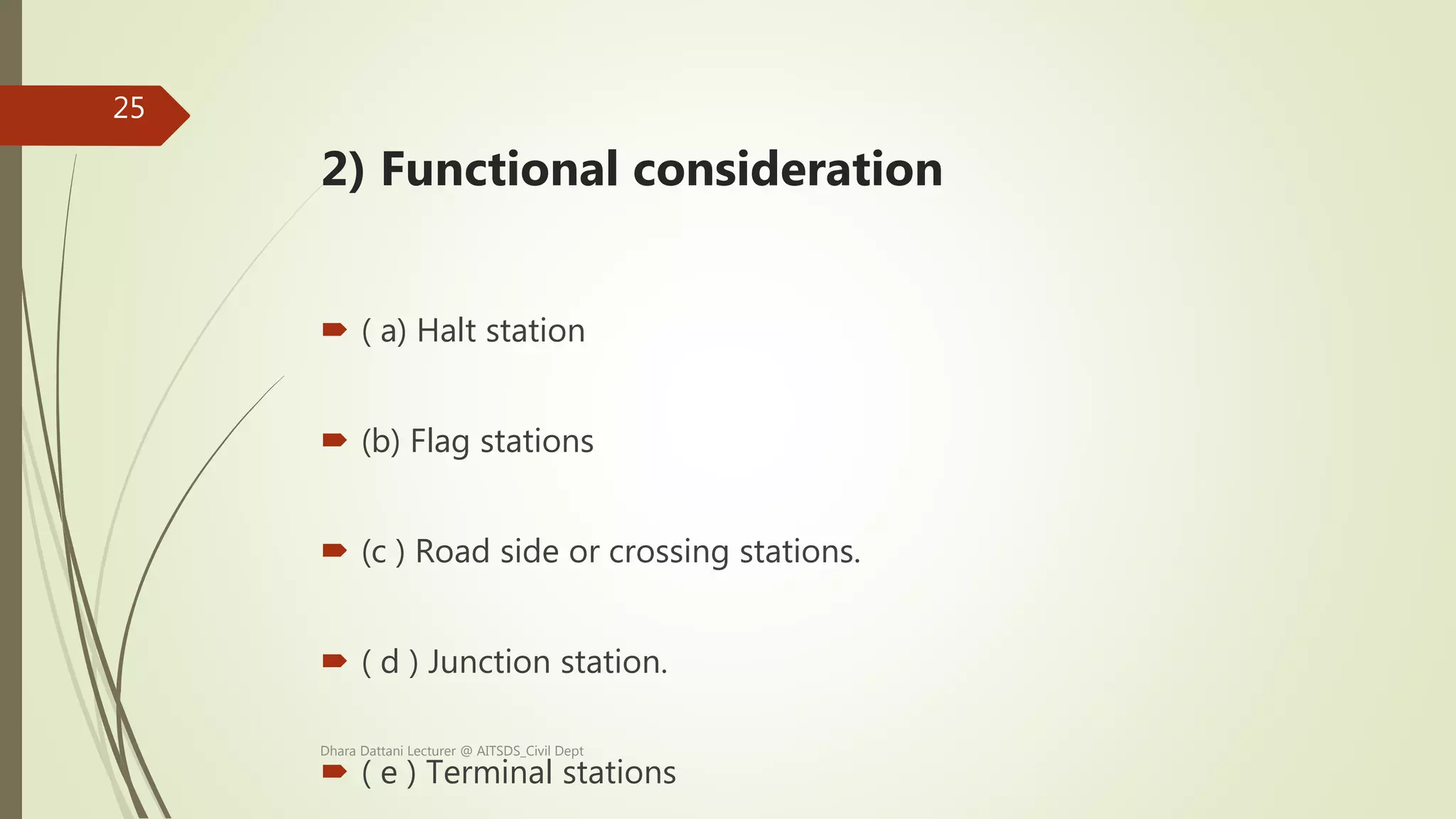 25

2) Functional consideration

( a) Halt station

(b) Flag stations

(c ) Road side or crossing stations.

( d ) Junction station.

Dhara Dattani Lecturer @ AITSDS_Civil Dept

( e ) Terminal stations